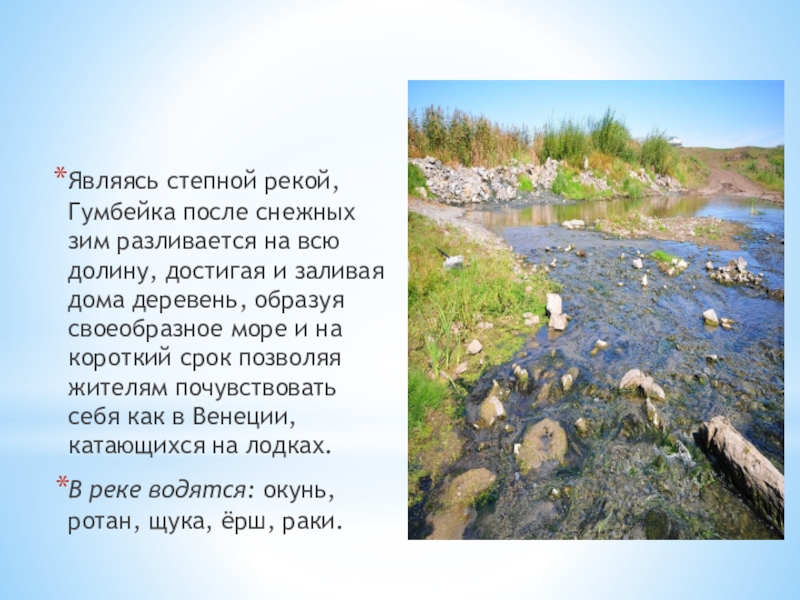 *Являясь степной рекой, Гумбейка после снежных зим разливается на всю долину, достигая и заливая дома деревень, образуя своеобразное море и на короткий срок позволяя жителям почувствовать себя как в Венеции, катающихся на лодках.

*В реке водятся: окунь, ротан, щука, ёрш, раки.